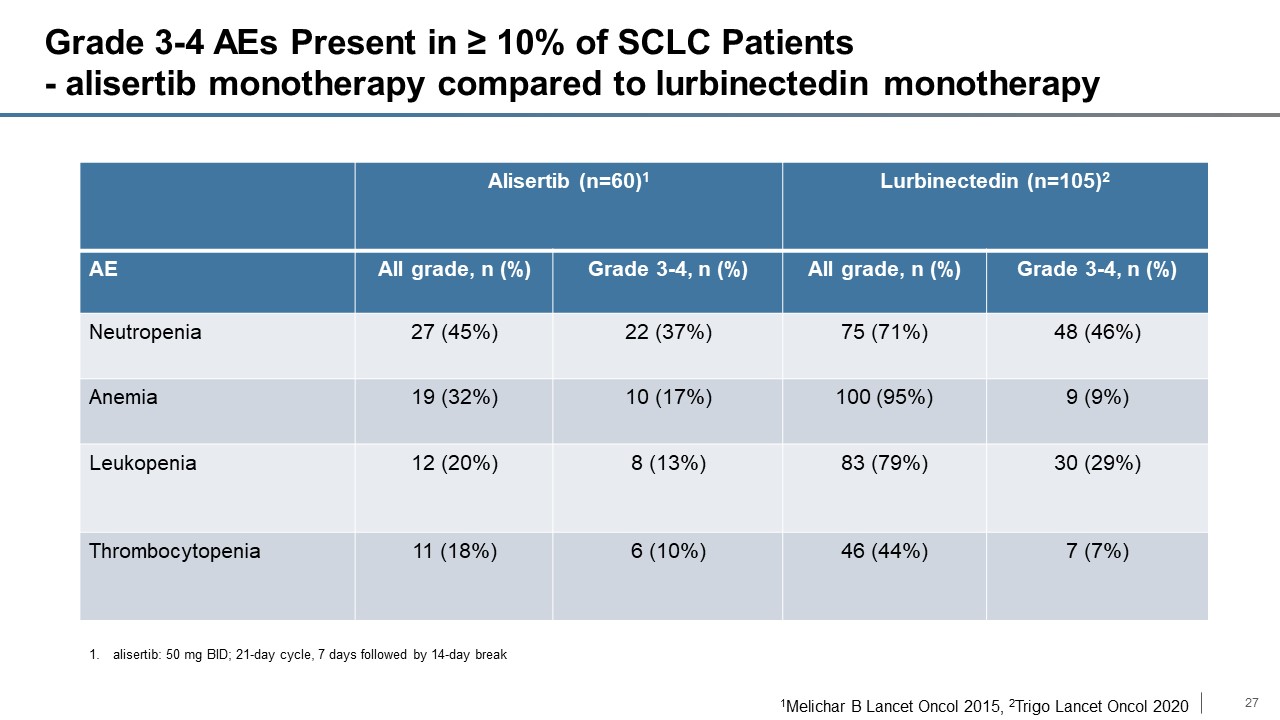 Grade 3-4 AEs Present in ≥ 10% of SCLC Patients
- alisertib monotherapy compared to lurbinectedin monotherapy

| | Alisertib (n=60)$^1$ | | Lurbinectedin (n=105)$^2$ | |
|---|---|---|---|---|
| AE | All grade, n (%) | Grade 3-4, n (%) | All grade, n (%) | Grade 3-4, n (%) |
| Neutropenia | 27 (45%) | 22 (37%) | 75 (71%) | 48 (46%) |
| Anemia | 19 (32%) | 10 (17%) | 100 (95%) | 9 (9%) |
| Leukopenia | 12 (20%) | 8 (13%) | 83 (79%) | 30 (29%) |
| Thrombocytopenia | 11 (18%) | 6 (10%) | 46 (44%) | 7 (7%) |

1. alisertib: 50 mg BID; 21-day cycle, 7 days followed by 14-day break

$^1$Melichar B Lancet Oncol 2015, $^2$Trigo Lancet Oncol 2020

27